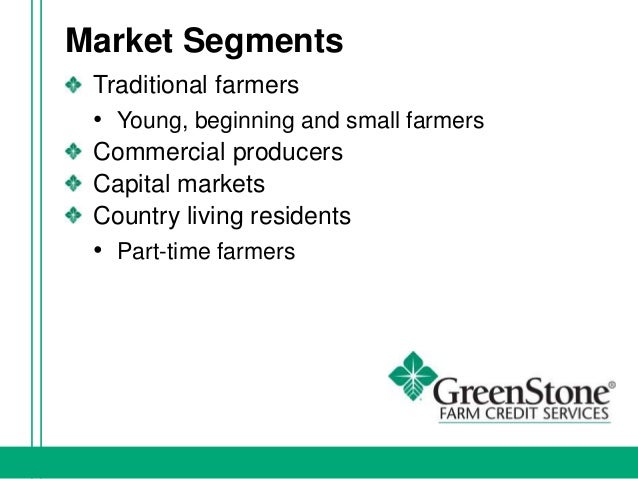 Market Segments

Traditional farmers

• Young, beginning and small farmers

Commercial producers

Capital markets

Country living residents

• Part-time farmers

GreenStone®
FARM CREDIT SERVICES